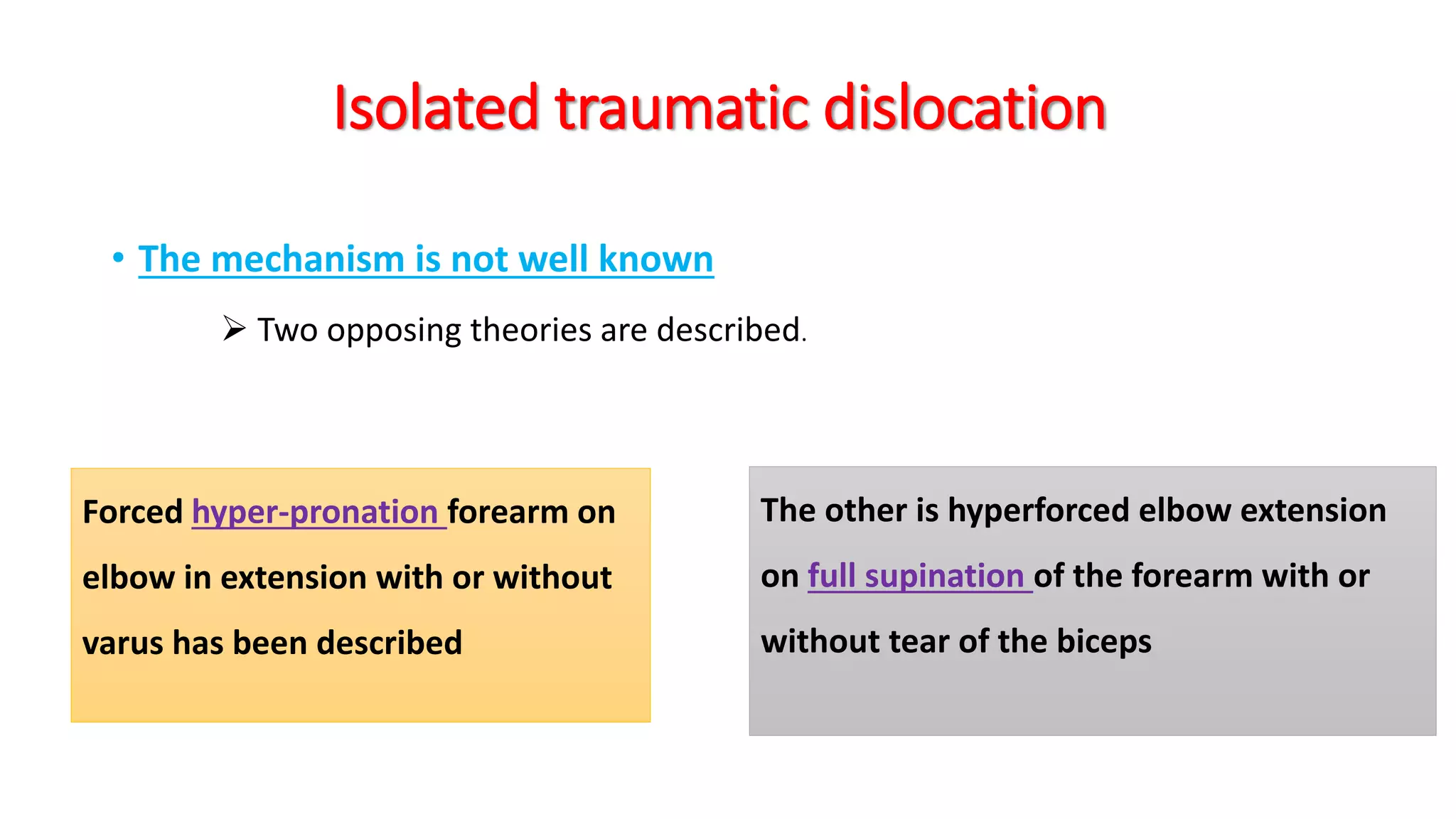 Isolated traumatic dislocation

• The mechanism is not well known

➢ Two opposing theories are described.

Forced hyper-pronation forearm on elbow in extension with or without varus has been described

The other is hyperforced elbow extension on full supination of the forearm with or without tear of the biceps